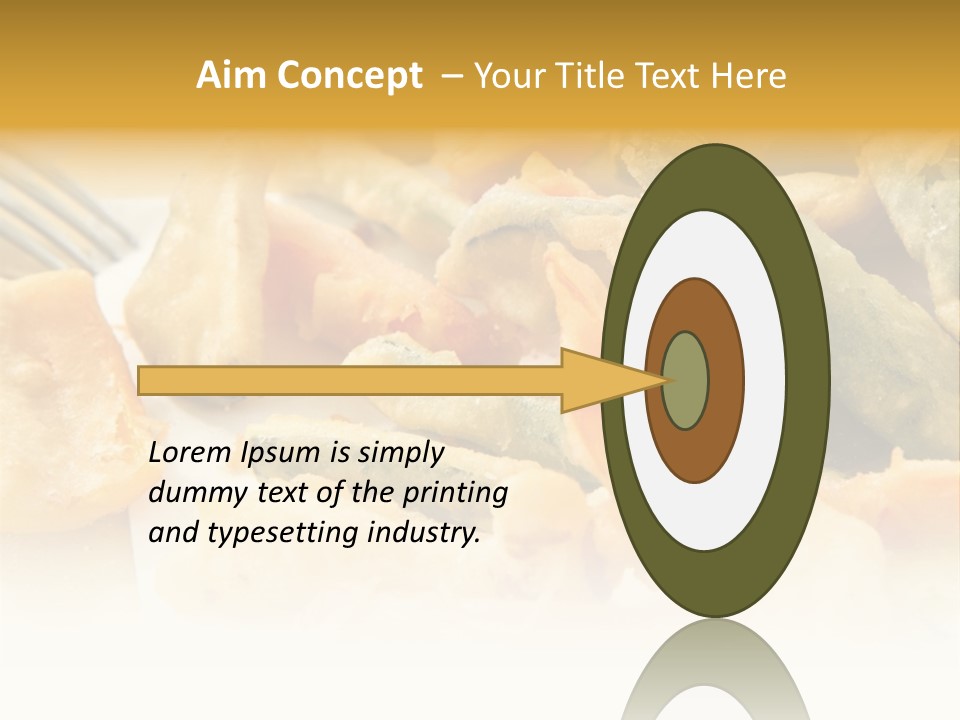 Aim Concept – Your Title Text Here

Lorem Ipsum is simply dummy text of the printing and typesetting industry.